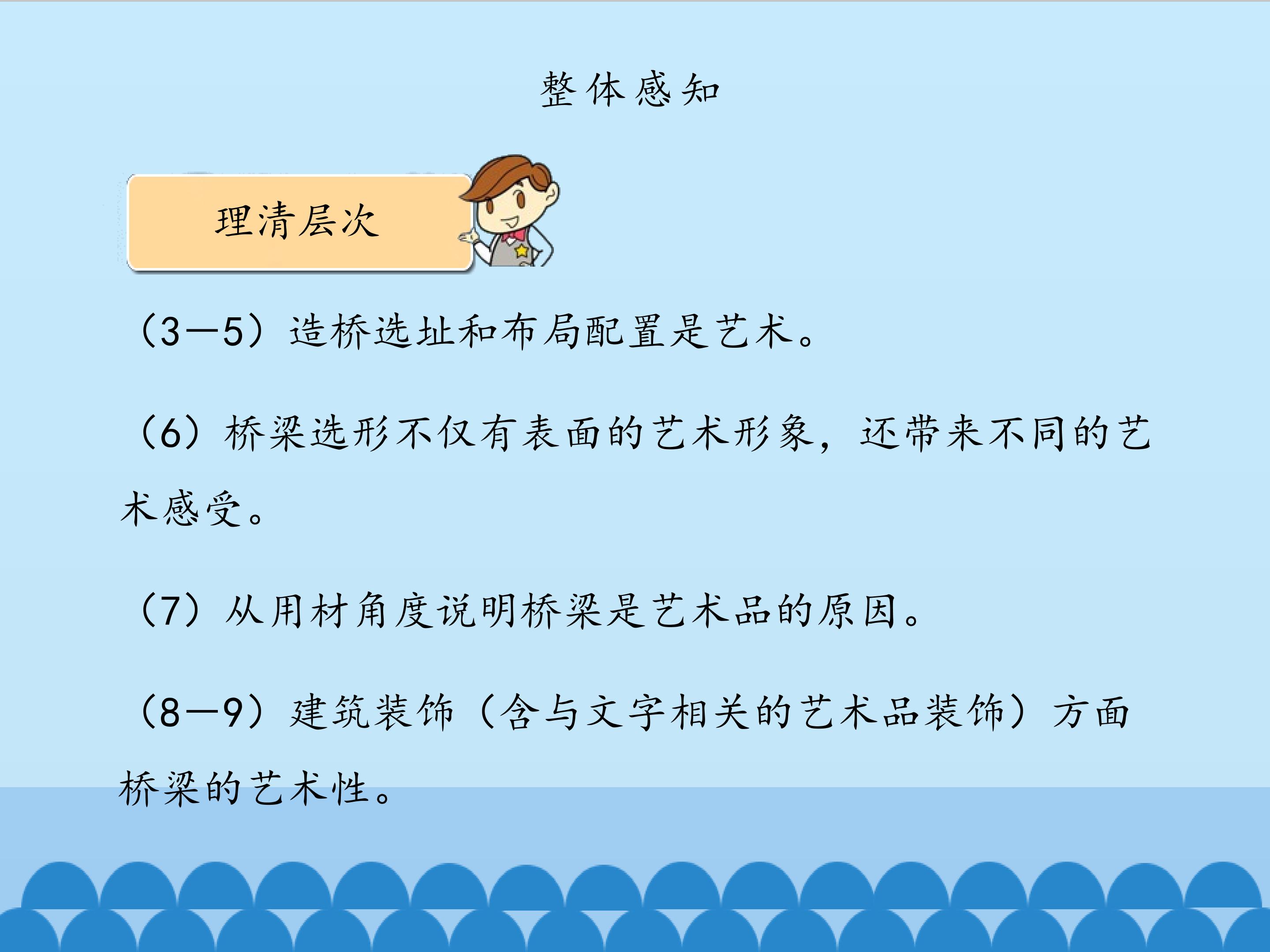 整体感知

理清层次

（3—5）造桥选址和布局配置是艺术。

（6）桥梁选形不仅有表面的艺术形象，还带来不同的艺术感受。

（7）从用材角度说明桥梁是艺术品的原因。

（8—9）建筑装饰（含与文字相关的艺术品装饰）方面桥梁的艺术性。